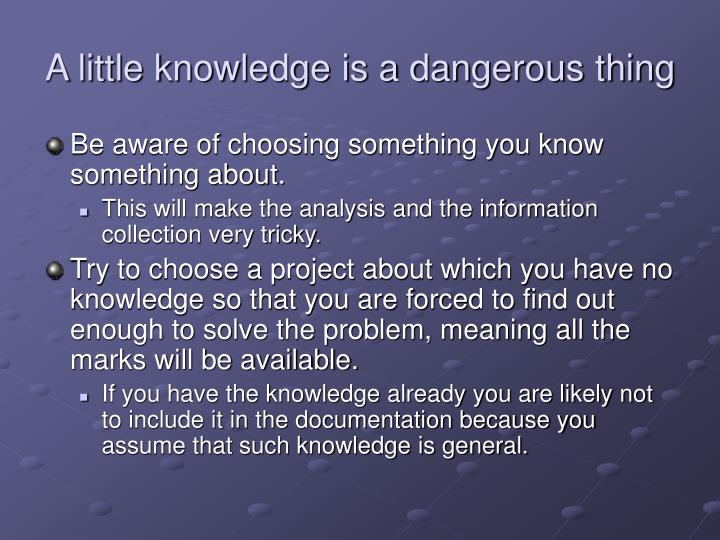 A little knowledge is a dangerous thing

Be aware of choosing something you know something about.

This will make the analysis and the information collection very tricky.

Try to choose a project about which you have no knowledge so that you are forced to find out enough to solve the problem, meaning all the marks will be available.

If you have the knowledge already you are likely not to include it in the documentation because you assume that such knowledge is general.